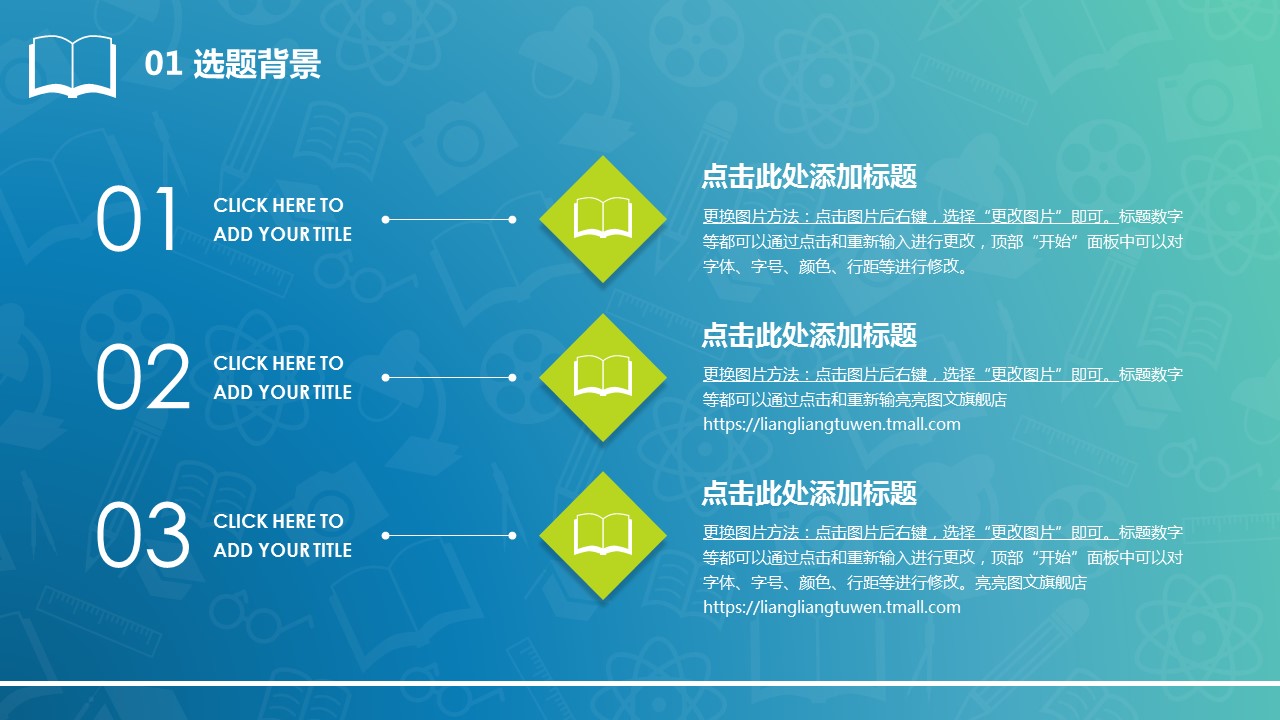 01 选题背景

01

CLICK HERE TO ADD YOUR TITLE

点击此处添加标题

更换图片方法：点击图片后右键，选择“更改图片”即可。标题数字等都可以通过点击和重新输入进行更改，顶部“开始”面板中可以对字体、字号、颜色、行距等进行修改。

02

CLICK HERE TO ADD YOUR TITLE

点击此处添加标题

更换图片方法：点击图片后右键，选择“更改图片”即可。标题数字等都可以通过点击和重新输亮亮图文旗舰店 https://liangliangtuwen.tmall.com

03

CLICK HERE TO ADD YOUR TITLE

点击此处添加标题

更换图片方法：点击图片后右键，选择“更改图片”即可。标题数字等都可以通过点击和重新输入进行更改，顶部“开始”面板中可以对字体、字号、颜色、行距等进行修改。亮亮图文旗舰店 https://liangliangtuwen.tmall.com